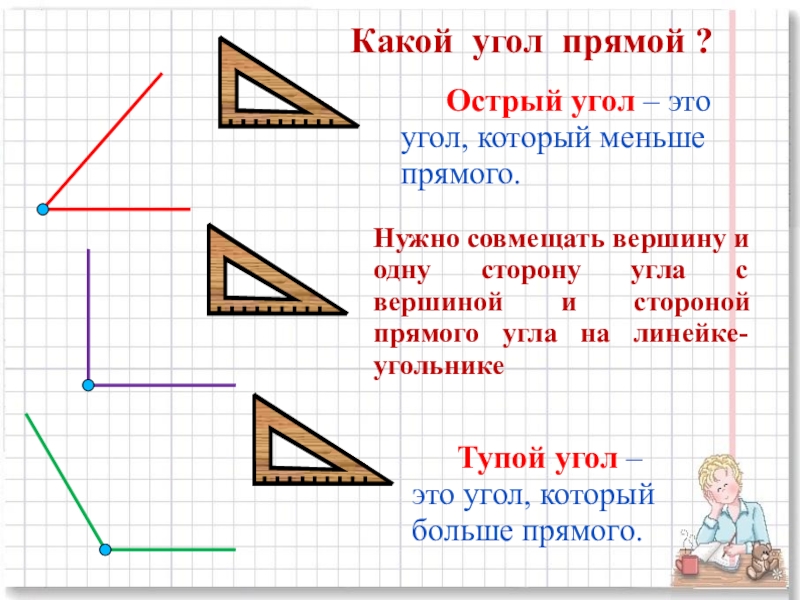 Какой угол прямой ?

Острый угол – это угол, который меньше прямого.

Нужно совмещать вершину и одну сторону угла с вершиной и стороной прямого угла на линейке-угольнике

Тупой угол – это угол, который больше прямого.